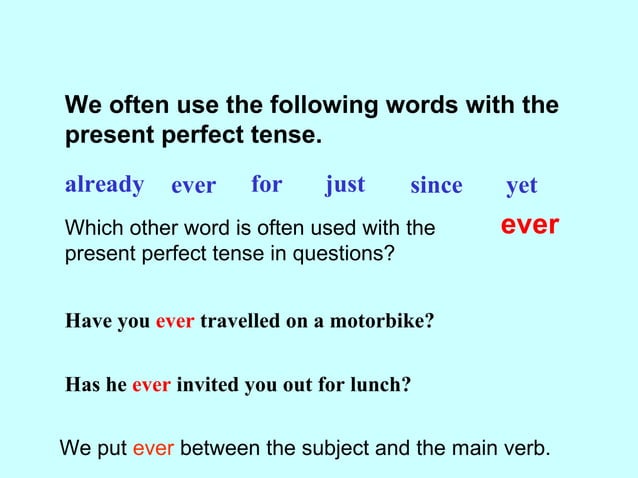 We often use the following words with the present perfect tense.

already ever for just since yet

Which other word is often used with the present perfect tense in questions?

ever

Have you ever travelled on a motorbike?

Has he ever invited you out for lunch?

We put ever between the subject and the main verb.